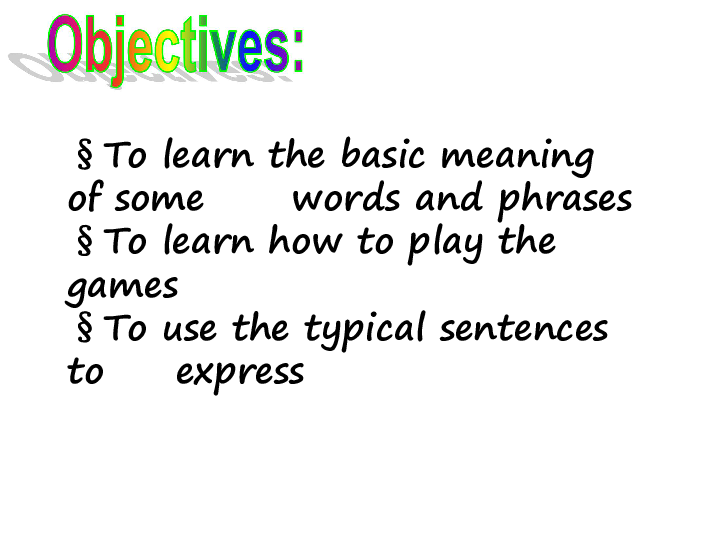 Objectives:

§ To learn the basic meaning of some words and phrases
§ To learn how to play the games
§ To use the typical sentences to express